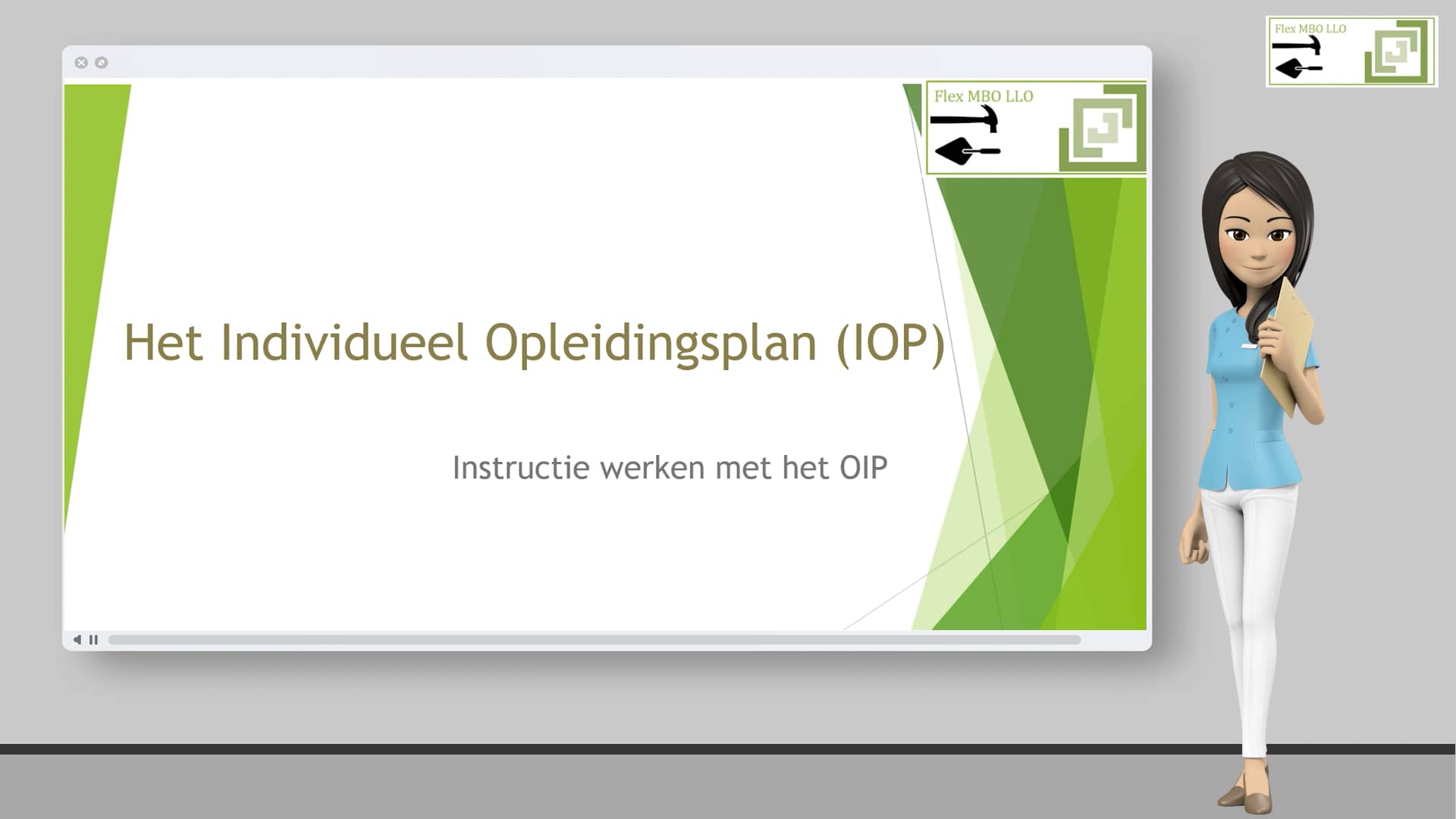 Flex MBO LLO

Flex MBO LLO

Het Individueel Opleidingsplan (IOP)

Instructie werken met het OIP